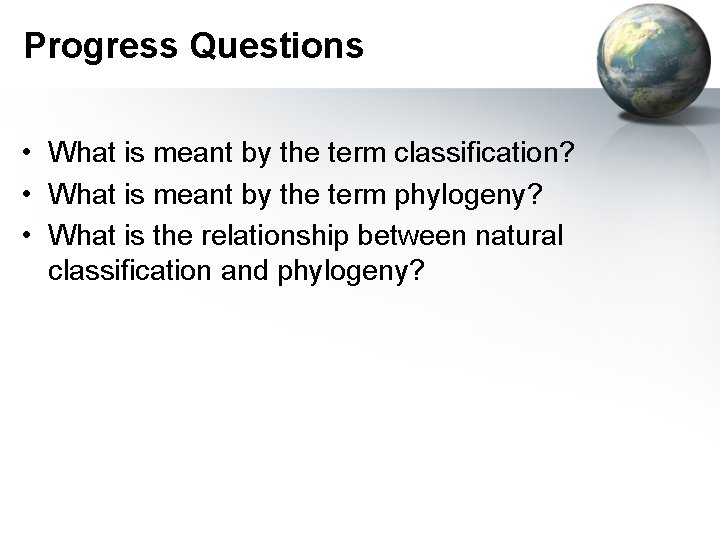 Progress Questions

• What is meant by the term classification?
• What is meant by the term phylogeny?
• What is the relationship between natural classification and phylogeny?